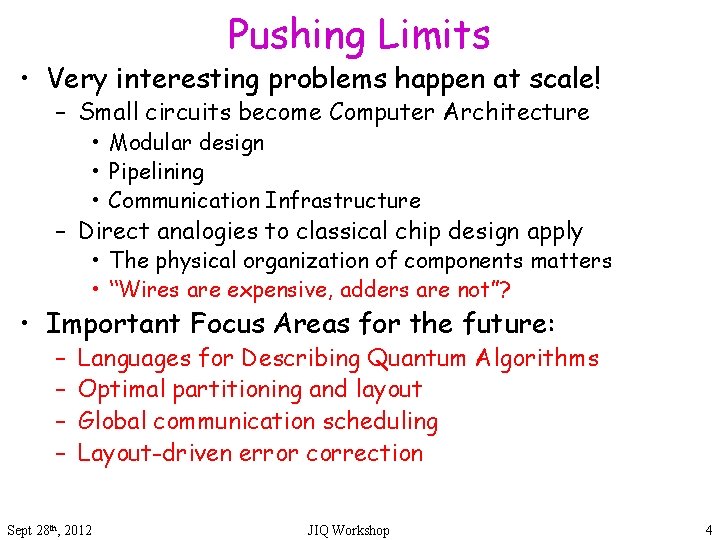 Pushing Limits

• Very interesting problems happen at scale!
  – Small circuits become Computer Architecture
    • Modular design
    • Pipelining
    • Communication Infrastructure
  – Direct analogies to classical chip design apply
    • The physical organization of components matters
    • "Wires are expensive, adders are not"?

• Important Focus Areas for the future:
  – Languages for Describing Quantum Algorithms
  – Optimal partitioning and layout
  – Global communication scheduling
  – Layout-driven error correction

Sept 28th, 2012 JIQ Workshop 4